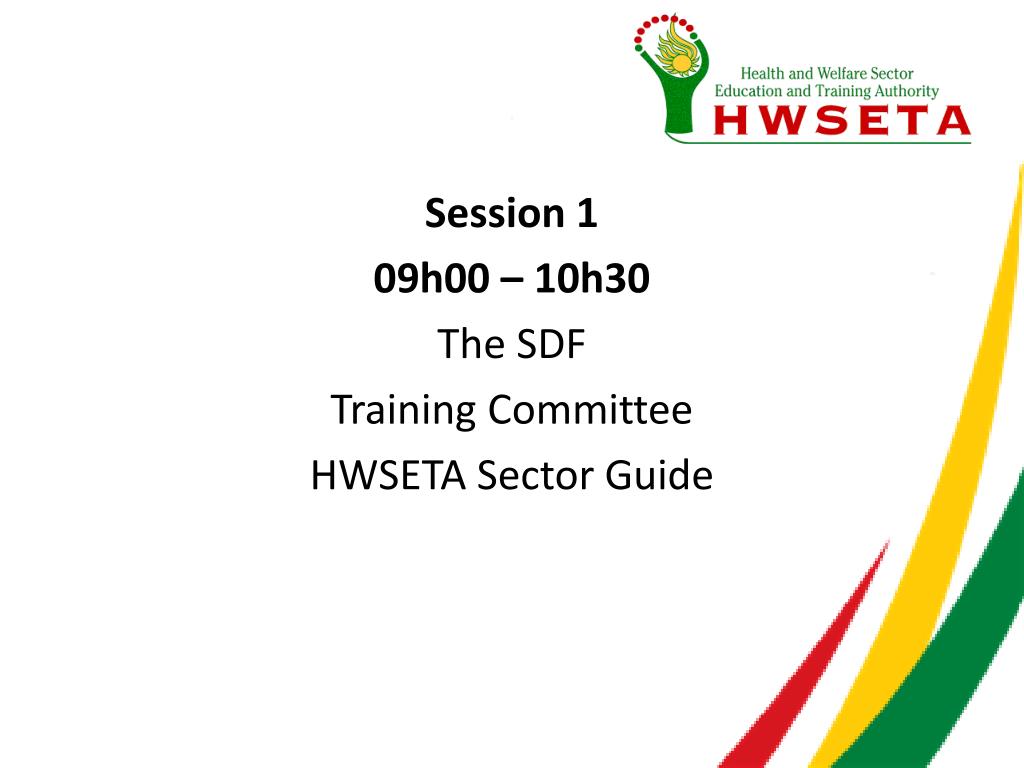 Health and Welfare Sector
Education and Training Authority
HWSETA

Session 1
09h00 – 10h30
The SDF
Training Committee
HWSETA Sector Guide